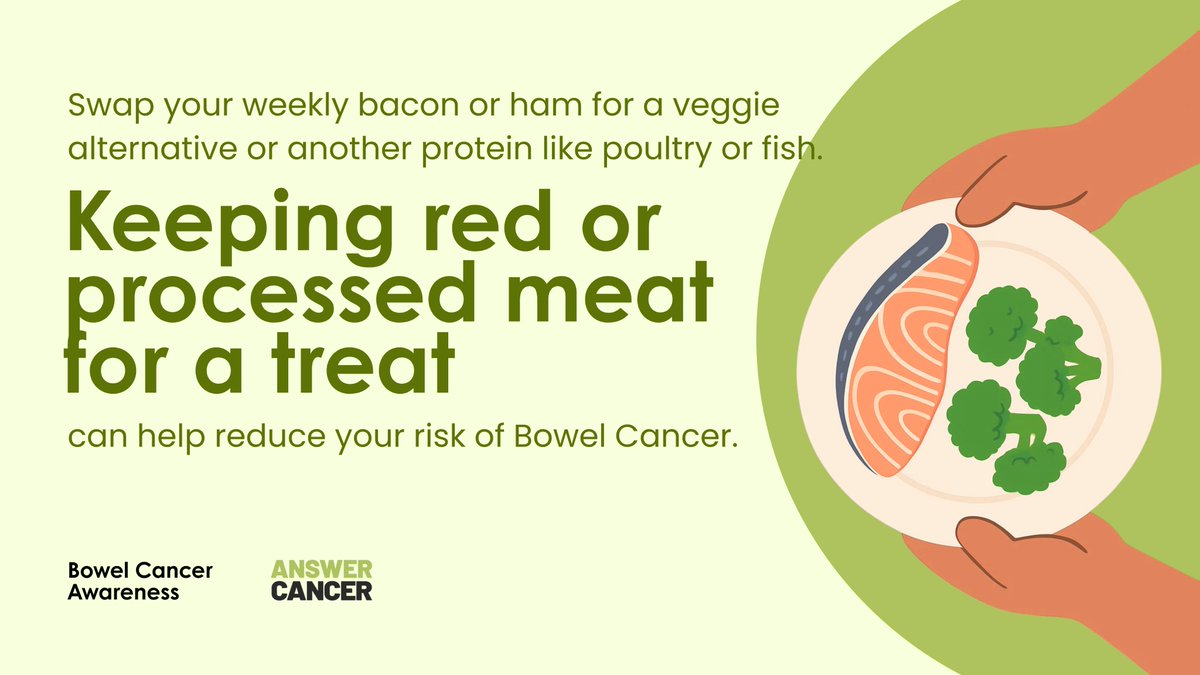 Swap your weekly bacon or ham for a veggie alternative or another protein like poultry or fish.

Keeping red or processed meat for a treat

can help reduce your risk of Bowel Cancer.

Bowel Cancer Awareness

ANSWER CANCER